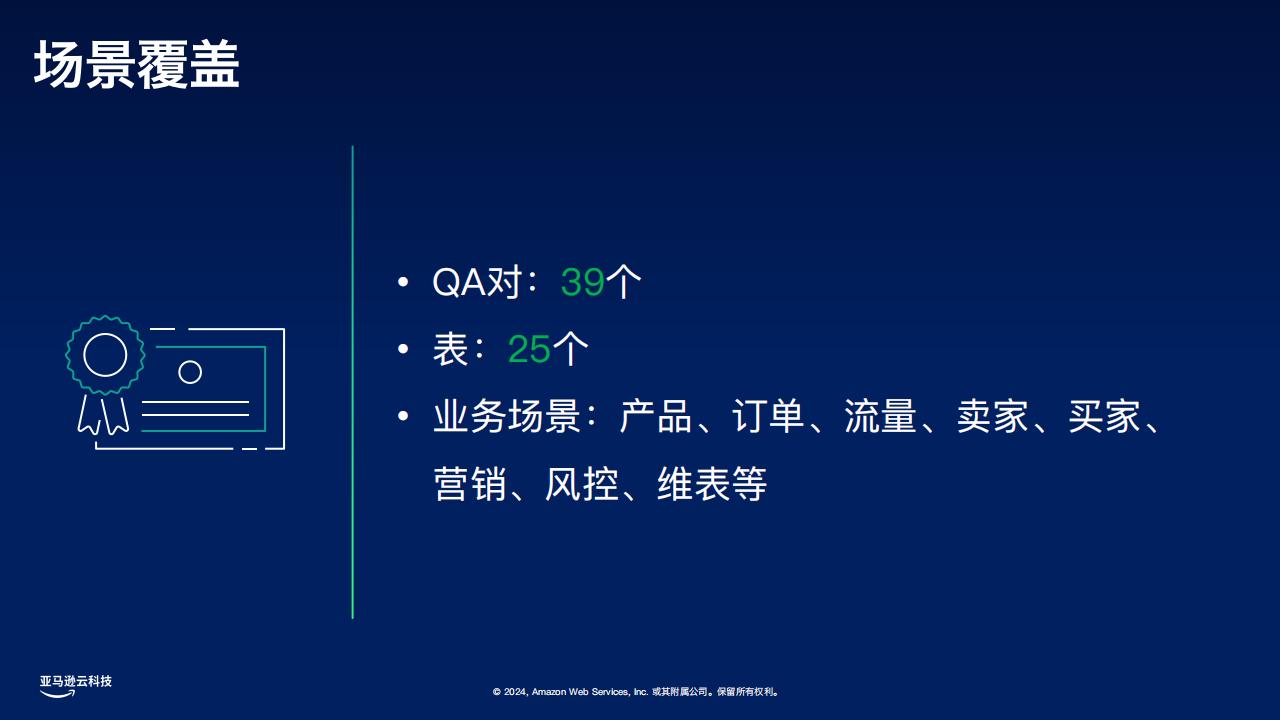 场景覆盖

• QA对：39个
• 表：25个
• 业务场景：产品、订单、流量、卖家、买家、营销、风控、维表等

亚马逊云科技

© 2024, Amazon Web Services, Inc. 或其附属公司。保留所有权利。